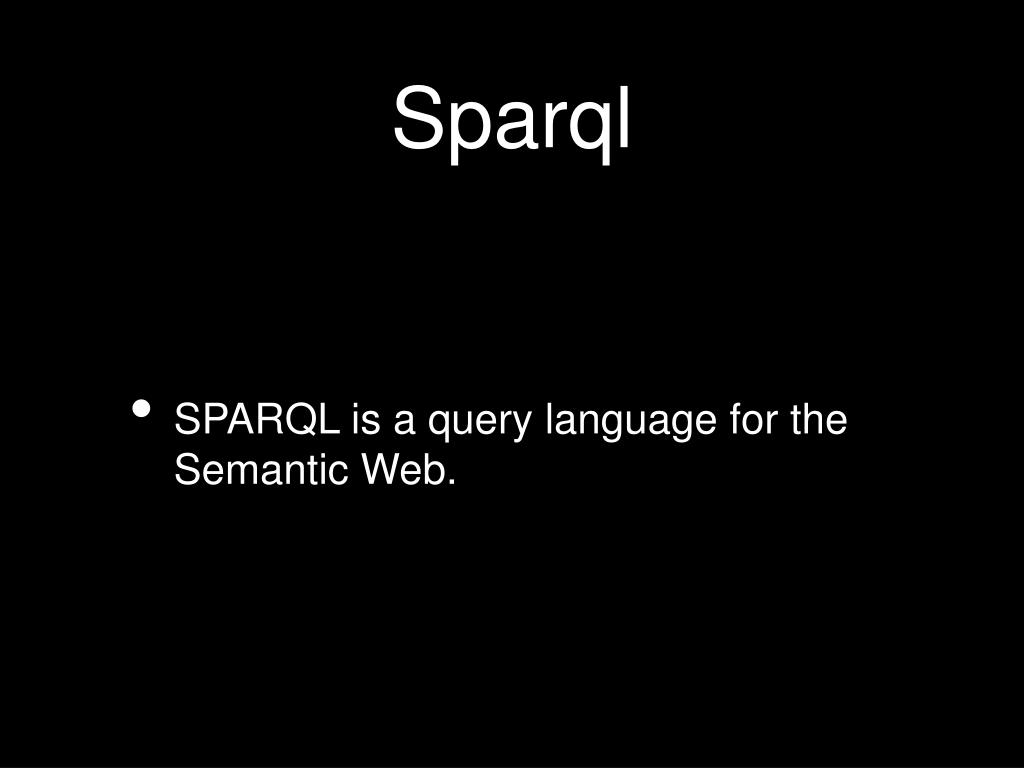 Sparql

• SPARQL is a query language for the Semantic Web.